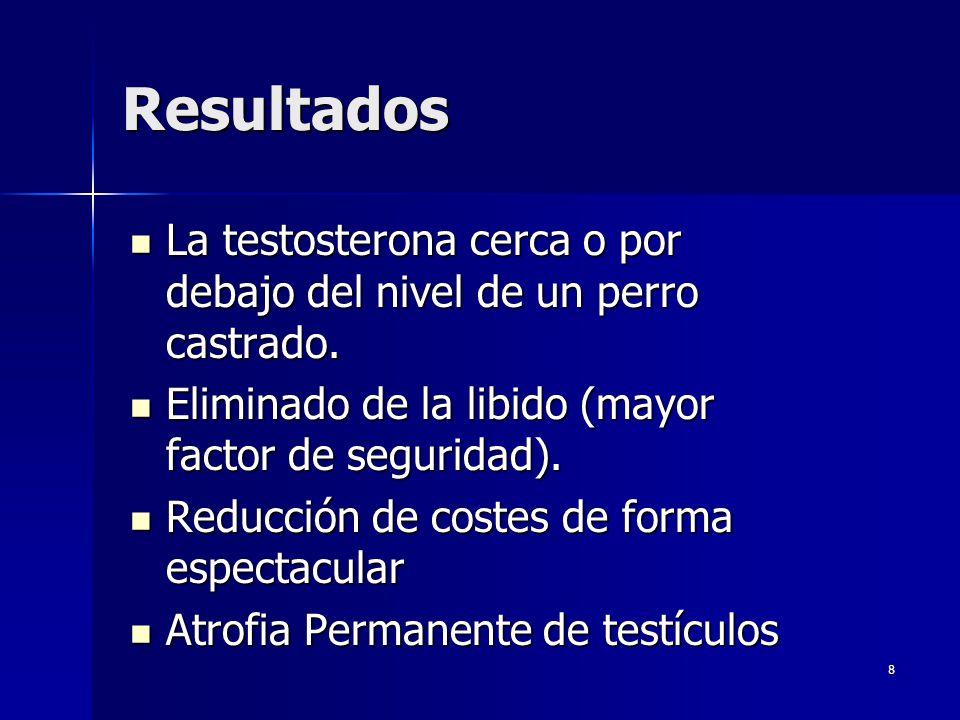 Resultados

- La testosterona cerca o por debajo del nivel de un perro castrado.
- Eliminado de la libido (mayor factor de seguridad).
- Reducción de costes de forma espectacular
- Atrofia Permanente de testículos

8